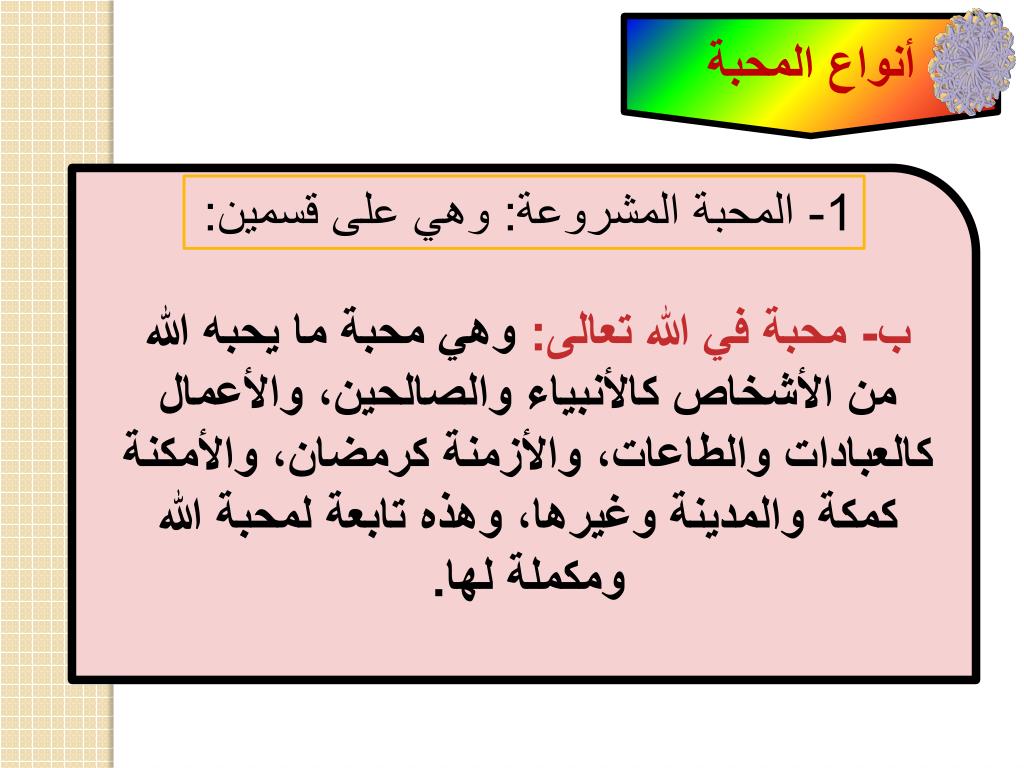 أنواع المحبة

1- المحبة المشروعة: وهي على قسمين:

ب- محبة في الله تعالى: وهي محبة ما يحبه الله من الأشخاص كالأنبياء والصالحين، والأعمال كالعبادات والطاعات، والأزمنة كرمضان، والأمكنة كمكة والمدينة وغيرها، وهذه تابعة لمحبة الله ومكملة لها.